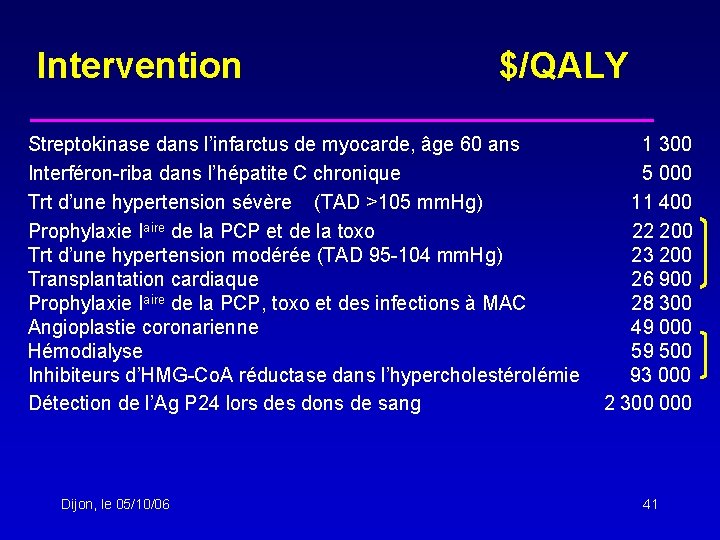 | Intervention | \$/QALY |
|---|---|
| Streptokinase dans l'infarctus de myocarde, âge 60 ans | 1 300 |
| Interféron-riba dans l'hépatite C chronique | 5 000 |
| Trt d'une hypertension sévère (TAD >105 mmHg) | 11 400 |
| Prophylaxie I$^{aire}$ de la PCP et de la toxo | 22 200 |
| Trt d'une hypertension modérée (TAD 95-104 mmHg) | 23 200 |
| Transplantation cardiaque | 26 900 |
| Prophylaxie I$^{aire}$ de la PCP, toxo et des infections à MAC | 28 300 |
| Angioplastie coronarienne | 49 000 |
| Hémodialyse | 59 500 |
| Inhibiteurs d'HMG-CoA réductase dans l'hypercholestérolémie | 93 000 |
| Détection de l'Ag P24 lors des dons de sang | 2 300 000 |

Dijon, le 05/10/06

41